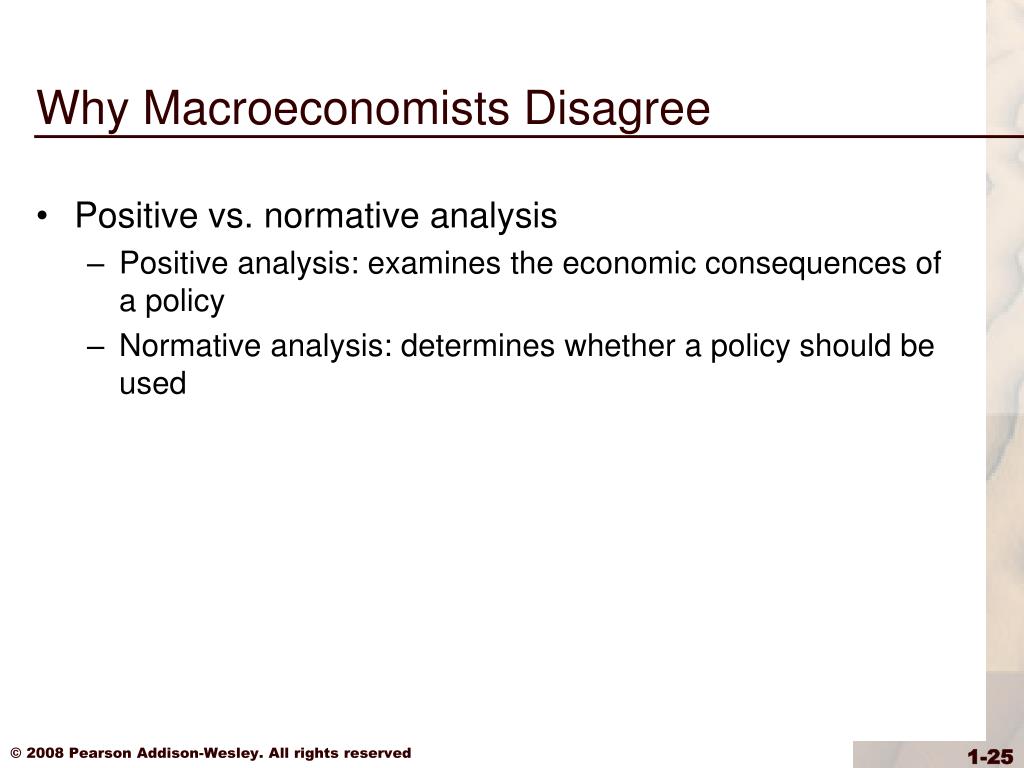 Why Macroeconomists Disagree

• Positive vs. normative analysis
  – Positive analysis: examines the economic consequences of a policy
  – Normative analysis: determines whether a policy should be used

© 2008 Pearson Addison-Wesley. All rights reserved

1-25